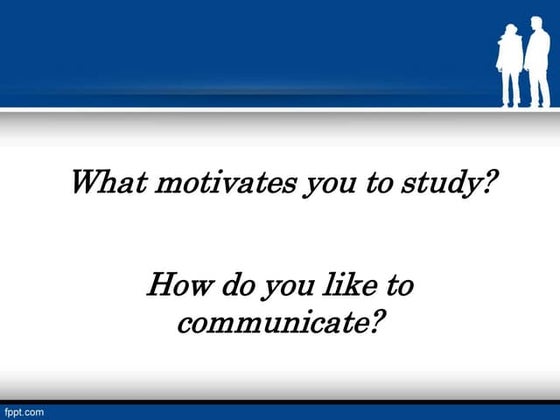 What motivates you to study?

How do you like to communicate?

fppt.com